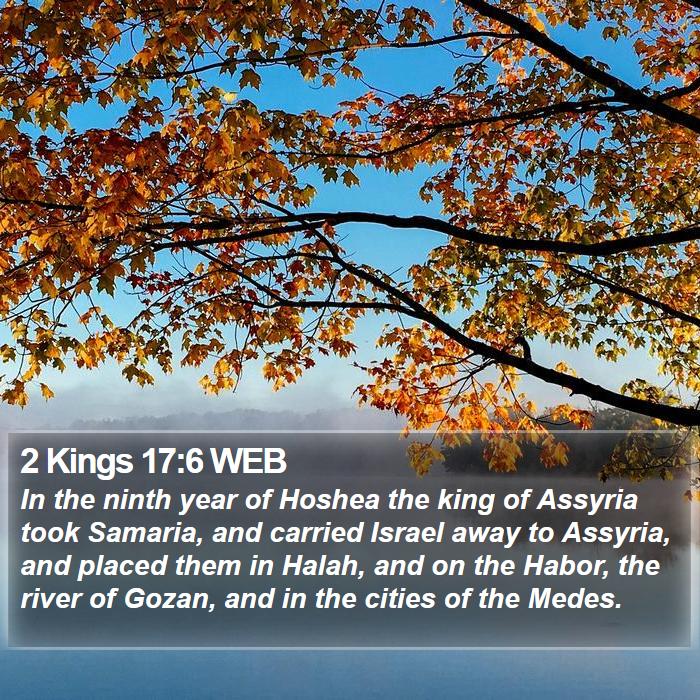 2 Kings 17:6 WEB

In the ninth year of Hoshea the king of Assyria took Samaria, and carried Israel away to Assyria, and placed them in Halah, and on the Habor, the river of Gozan, and in the cities of the Medes.